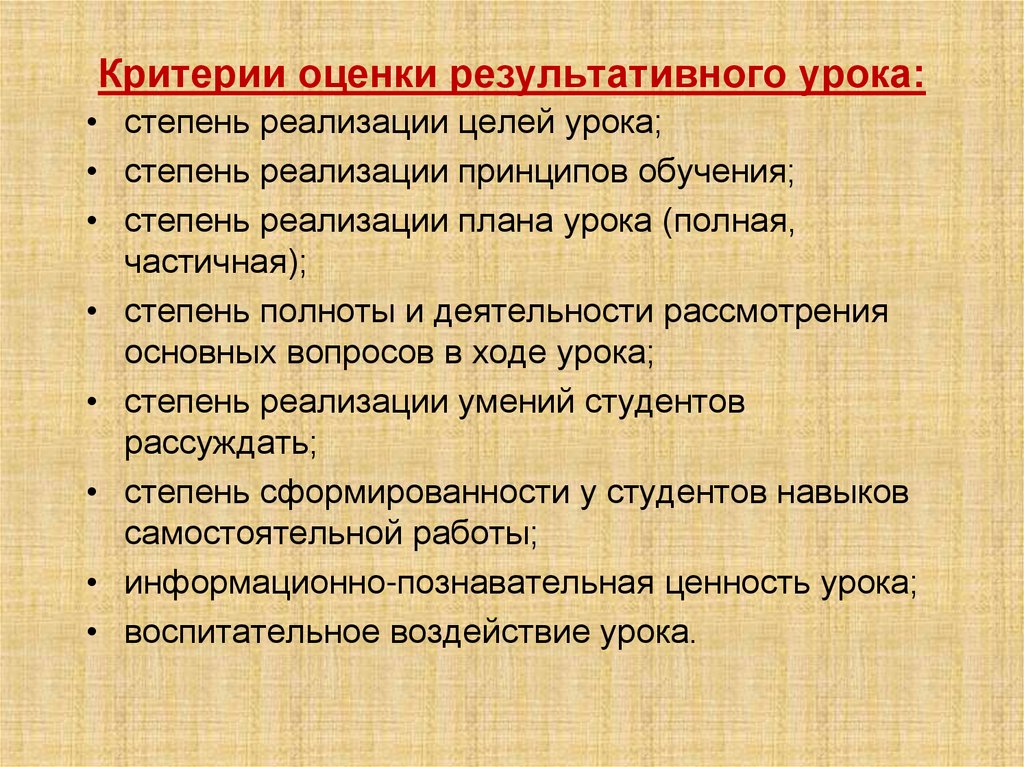 Критерии оценки результативного урока:

• степень реализации целей урока;
• степень реализации принципов обучения;
• степень реализации плана урока (полная, частичная);
• степень полноты и деятельности рассмотрения основных вопросов в ходе урока;
• степень реализации умений студентов рассуждать;
• степень сформированности у студентов навыков самостоятельной работы;
• информационно-познавательная ценность урока;
• воспитательное воздействие урока.